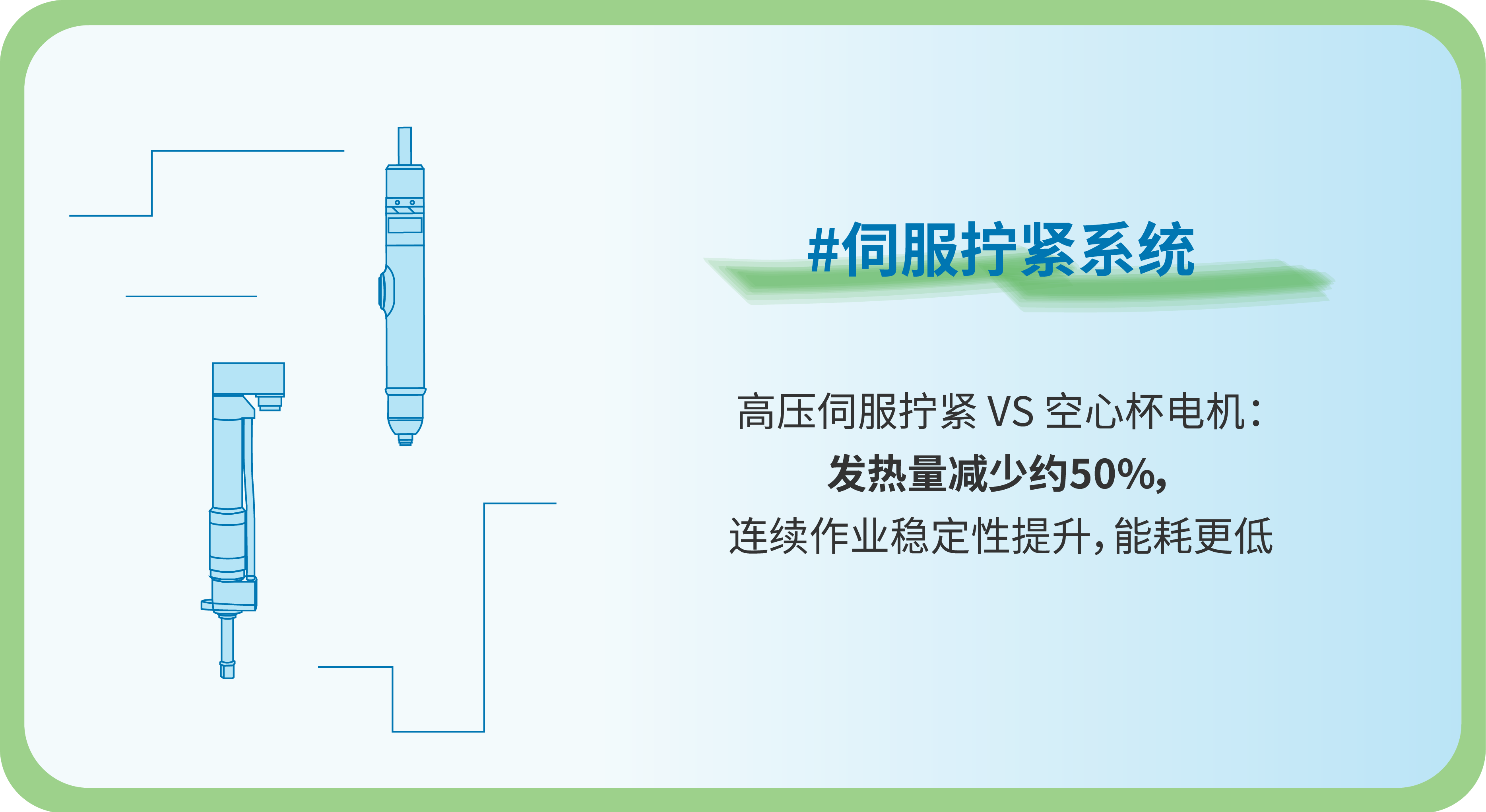 #伺服拧紧系统

高压伺服拧紧 VS 空心杯电机：
发热量减少约50%，
连续作业稳定性提升，能耗更低